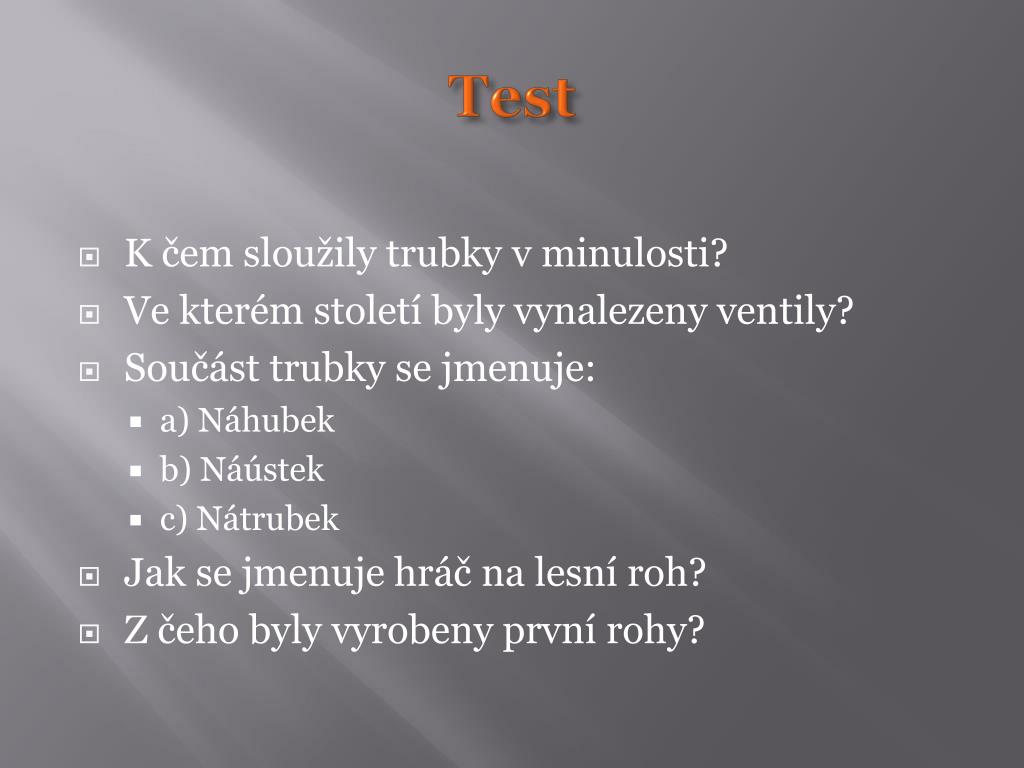 Test

K čem sloužily trubky v minulosti?

Ve kterém století byly vynalezeny ventily?

Součást trubky se jmenuje:

a) Náhubek

b) Náústek

c) Nátrubek

Jak se jmenuje hráč na lesní roh?

Z čeho byly vyrobeny první rohy?